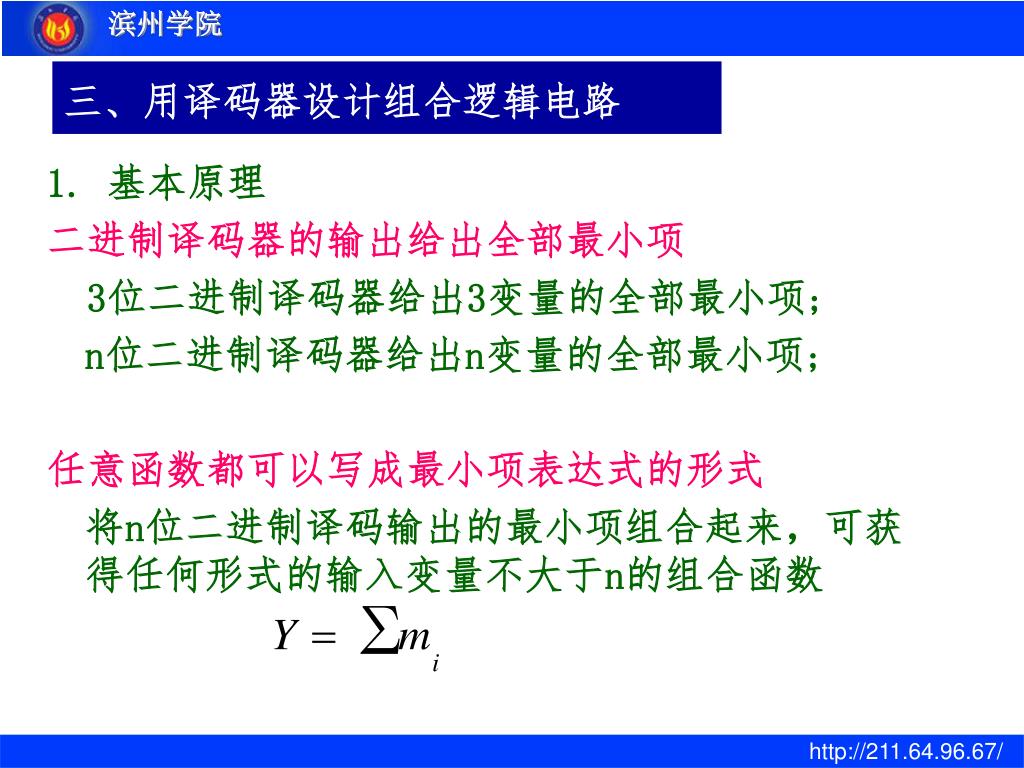 滨州学院

三、用译码器设计组合逻辑电路

1. 基本原理

二进制译码器的输出给出全部最小项

3位二进制译码器给出3变量的全部最小项;

n位二进制译码器给出n变量的全部最小项;

任意函数都可以写成最小项表达式的形式

将n位二进制译码输出的最小项组合起来,可获得任何形式的输入变量不大于n的组合函数

$Y = \sum m_i$

http://211.64.96.67/